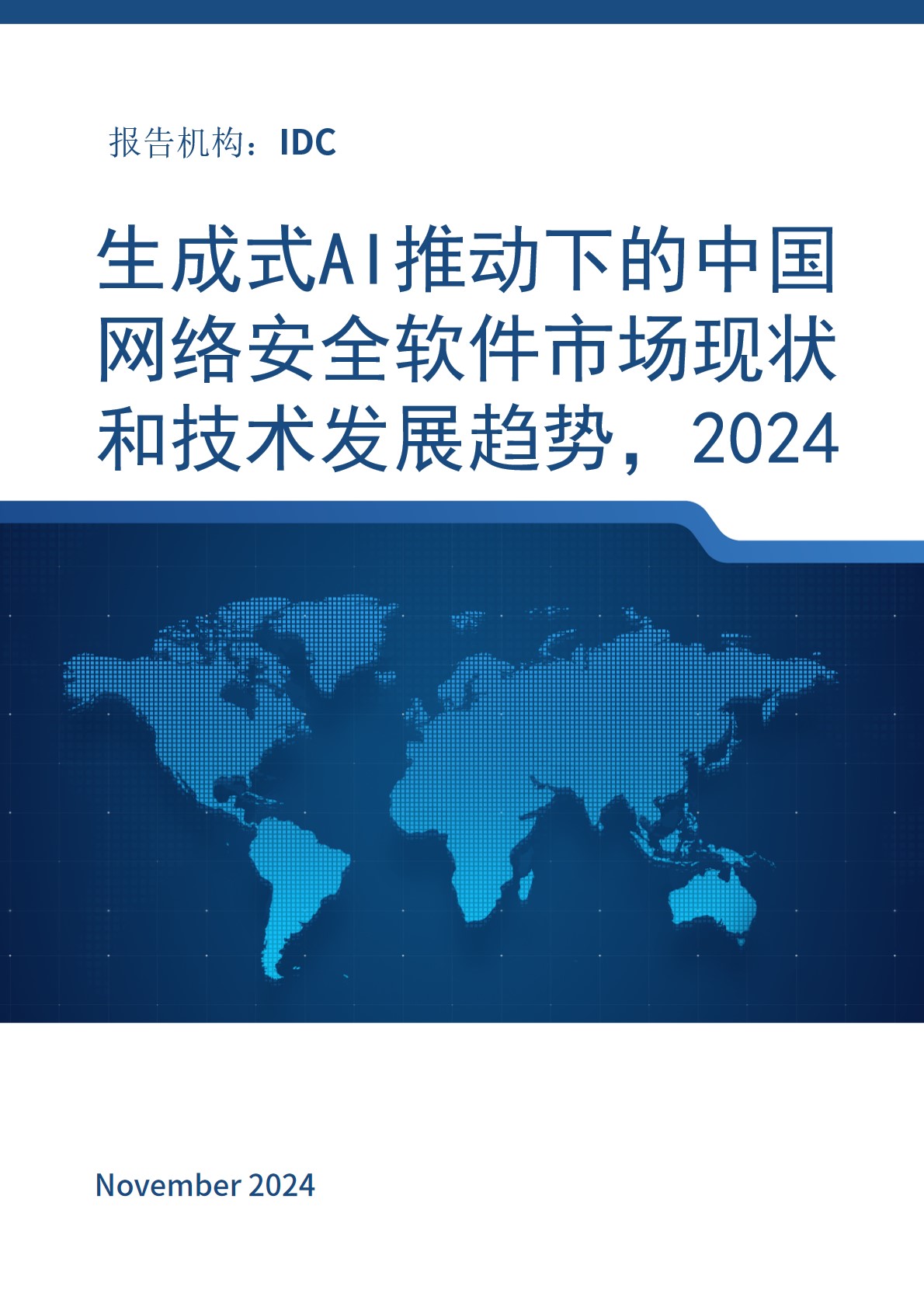 报告机构：IDC

生成式AI推动下的中国网络安全软件市场现状和技术发展趋势，2024

November 2024